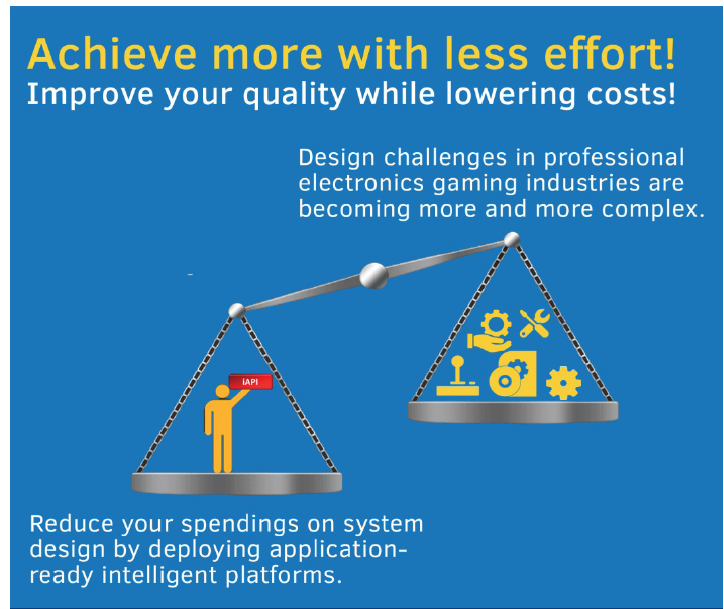 Achieve more with less effort!
Improve your quality while lowering costs!

Design challenges in professional electronics gaming industries are becoming more and more complex.

iAPI

Reduce your spendings on system design by deploying application-ready intelligent platforms.